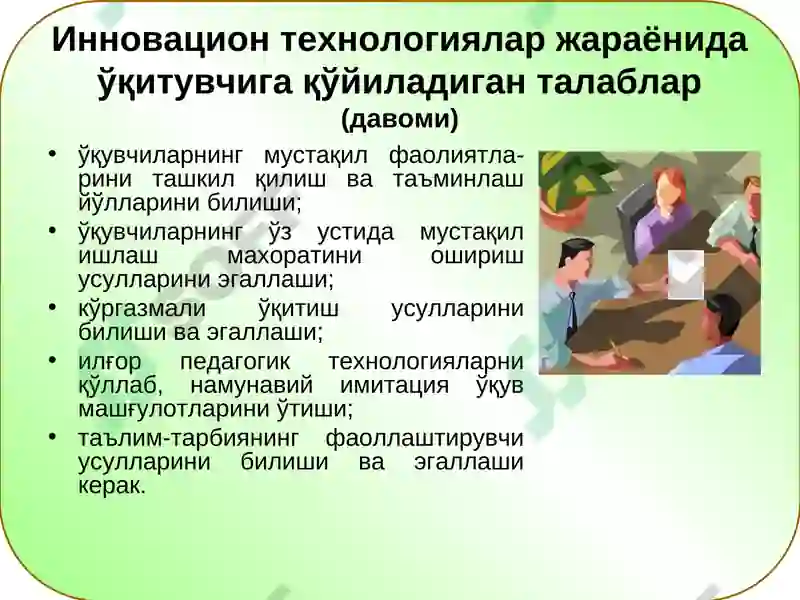 Инновацион технологиялар жараёнида ўқитувчига қўйиладиган талаблар
(давоми)

• ўқувчиларнинг мустақил фаолиятларини ташкил қилиш ва таъминлаш йўлларини билиши;
• ўқувчиларнинг ўз устида мустақил ишлаш махоратини ошириш усулларини эгаллаши;
• кўргазмали ўқитиш усулларини билиши ва эгаллаши;
• илғор педагогик технологияларни қўллаб, намунавий имитация ўқув машғулотларини ўтиши;
• таълим-тарбиянинг фаоллаштирувчи усулларини билиши ва эгаллаши керак.